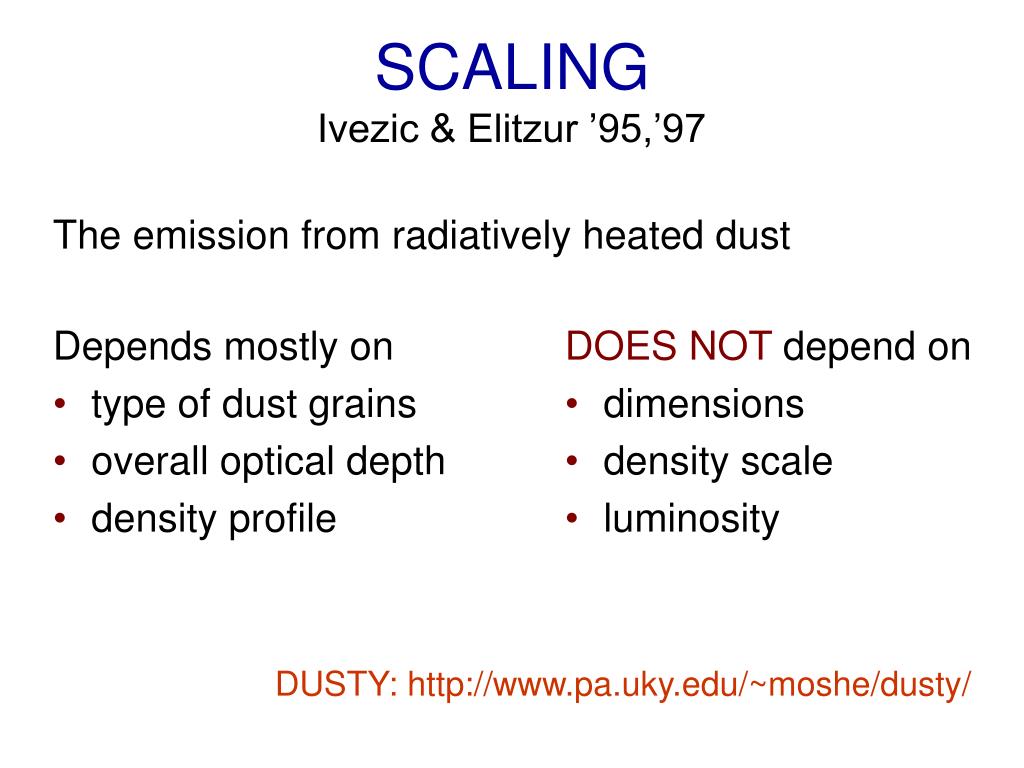 SCALING
Ivezic & Elitzur ’95,’97

The emission from radiatively heated dust

Depends mostly on
• type of dust grains
• overall optical depth
• density profile

DOES NOT depend on
• dimensions
• density scale
• luminosity

DUSTY: http://www.pa.uky.edu/~moshe/dusty/